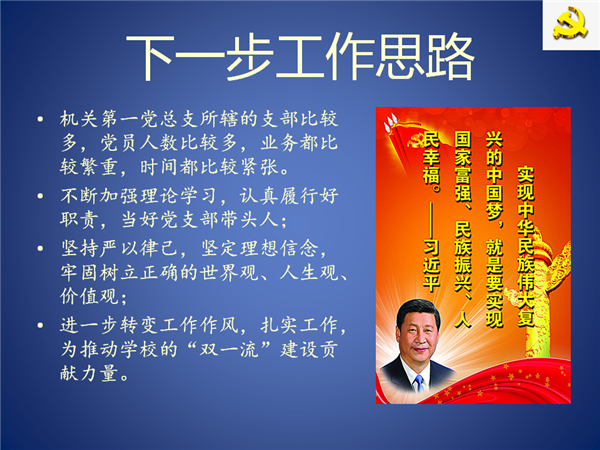 下一步工作思路

• 机关第一党总支所辖的支部比较多，党员人数比较多，业务都比较繁重，时间都比较紧张。

• 不断加强理论学习，认真履行好职责，当好党支部带头人；

• 坚持严以律己，坚定理想信念，牢固树立正确的世界观、人生观、价值观；

• 进一步转变工作作风，扎实工作，为推动学校的“双一流”建设贡献力量。

实现中华民族伟大复兴的中国梦，就是要实现国家富强、民族振兴、人民幸福。——习近平